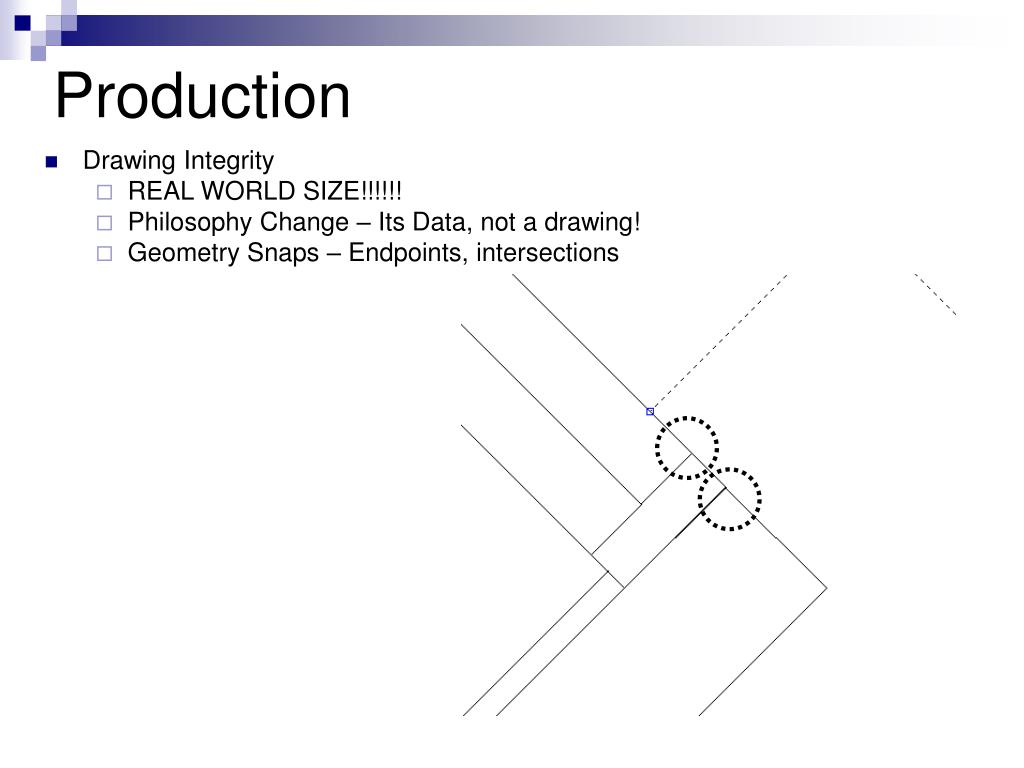 Production

Drawing Integrity
REAL WORLD SIZE!!!!!!
Philosophy Change – Its Data, not a drawing!
Geometry Snaps – Endpoints, intersections